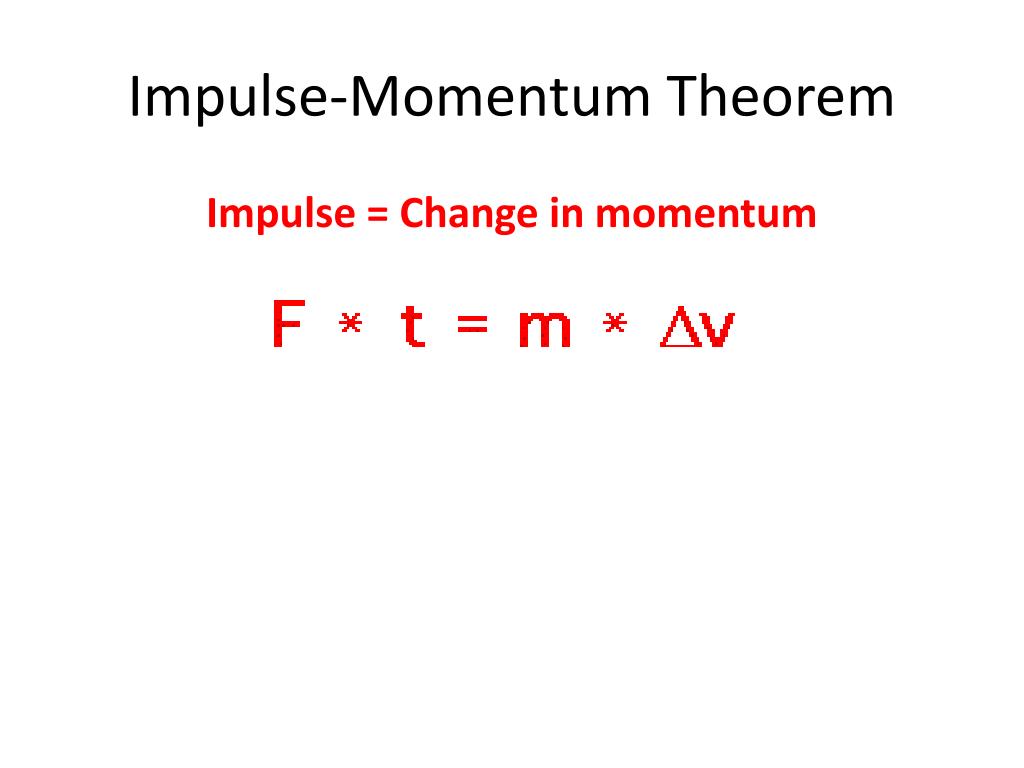 Impulse-Momentum Theorem

Impulse = Change in momentum

$F * t = m * \Delta v$